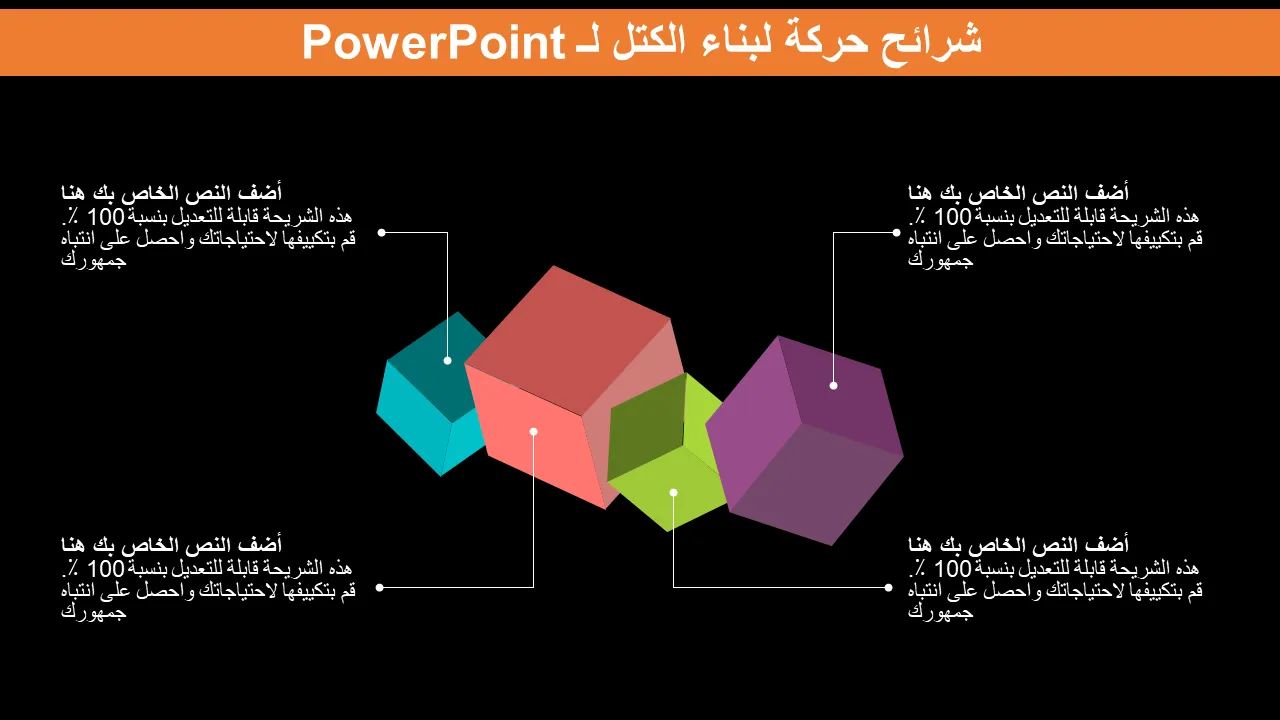 شرائح حركة لبناء الكتل لـ PowerPoint

أضف النص الخاص بك هنا
هذه الشريحة قابلة للتعديل بنسبة 100 ٪. قم بتكييفها لاحتياجاتك واحصل على انتباه جمهورك

أضف النص الخاص بك هنا
هذه الشريحة قابلة للتعديل بنسبة 100 ٪. قم بتكييفها لاحتياجاتك واحصل على انتباه جمهورك

أضف النص الخاص بك هنا
هذه الشريحة قابلة للتعديل بنسبة 100 ٪. قم بتكييفها لاحتياجاتك واحصل على انتباه جمهورك

أضف النص الخاص بك هنا
هذه الشريحة قابلة للتعديل بنسبة 100 ٪. قم بتكييفها لاحتياجاتك واحصل على انتباه جمهورك